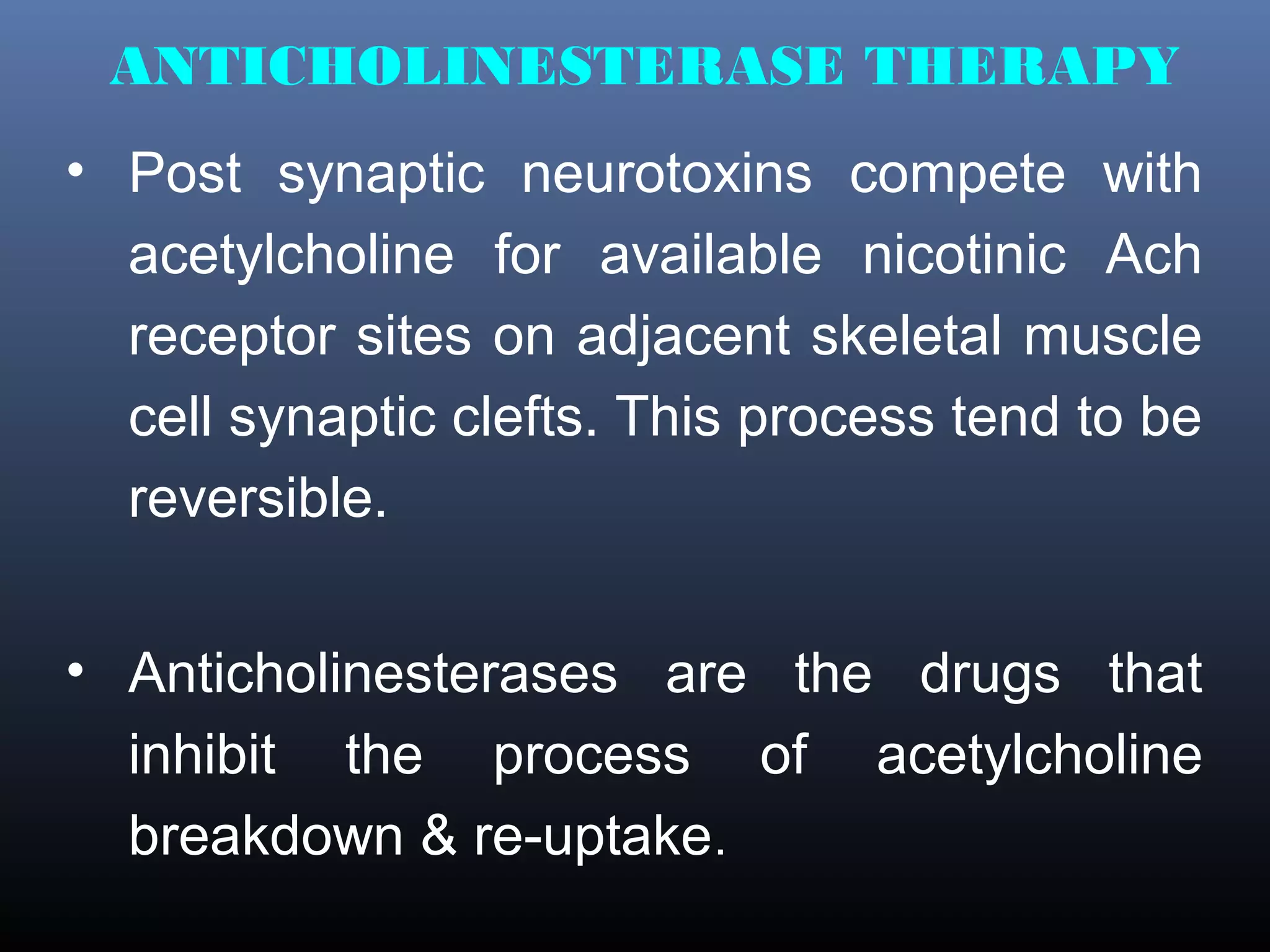 ANTICHOLINESTERASE THERAPY

• Post synaptic neurotoxins compete with acetylcholine for available nicotinic Ach receptor sites on adjacent skeletal muscle cell synaptic clefts. This process tend to be reversible.

• Anticholinesterases are the drugs that inhibit the process of acetylcholine breakdown & re-uptake.